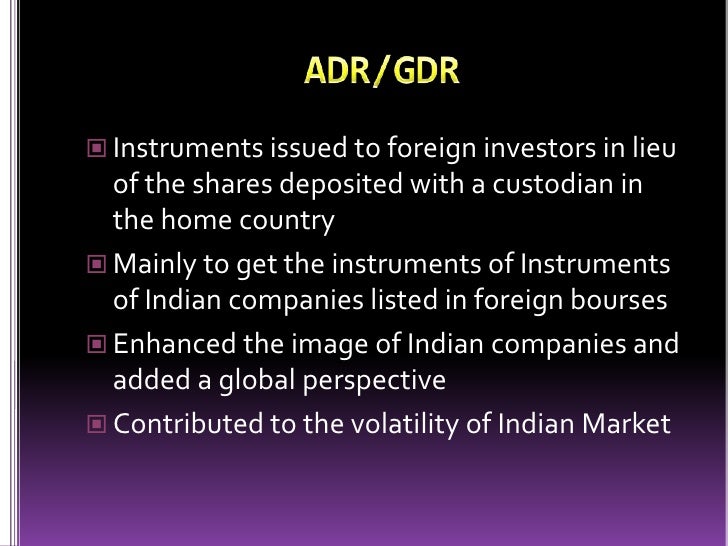 ADR/GDR

Instruments issued to foreign investors in lieu of the shares deposited with a custodian in the home country

Mainly to get the instruments of Instruments of Indian companies listed in foreign bourses

Enhanced the image of Indian companies and added a global perspective

Contributed to the volatility of Indian Market